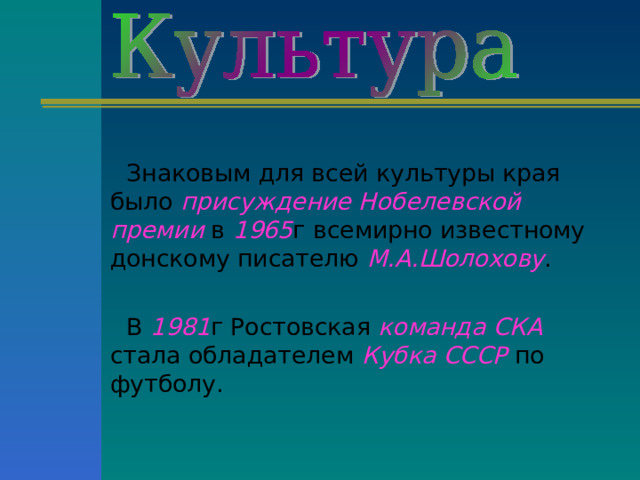 Культура

Знаковым для всей культуры края было присуждение Нобелевской премии в 1965г всемирно известному донскому писателю М.А.Шолохову.

В 1981г Ростовская команда СКА стала обладателем Кубка СССР по футболу.